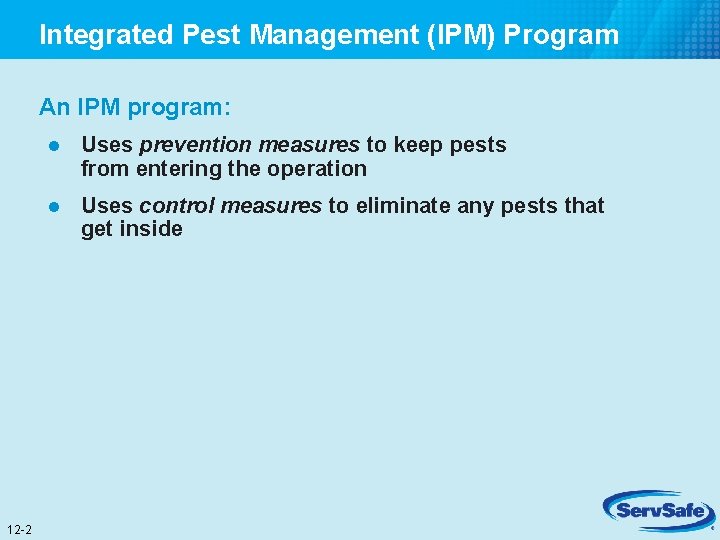 Integrated Pest Management (IPM) Program

An IPM program:

- Uses prevention measures to keep pests from entering the operation
- Uses control measures to eliminate any pests that get inside

12-2

ServSafe